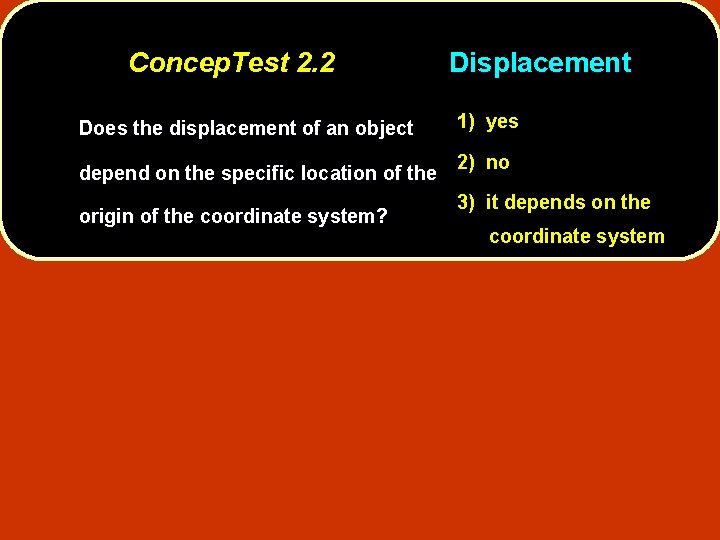 ConcepTest 2.2 Displacement

Does the displacement of an object depend on the specific location of the origin of the coordinate system?

1) yes
2) no
3) it depends on the coordinate system